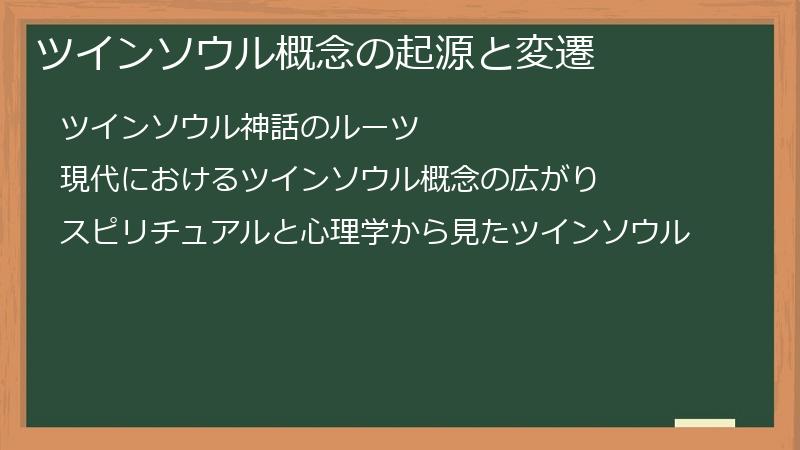 ツインソウル概念の起源と変遷

ツインソウル神話のルーツ

現代におけるツインソウル概念の広がり

スピリチュアルと心理学から見たツインソウル